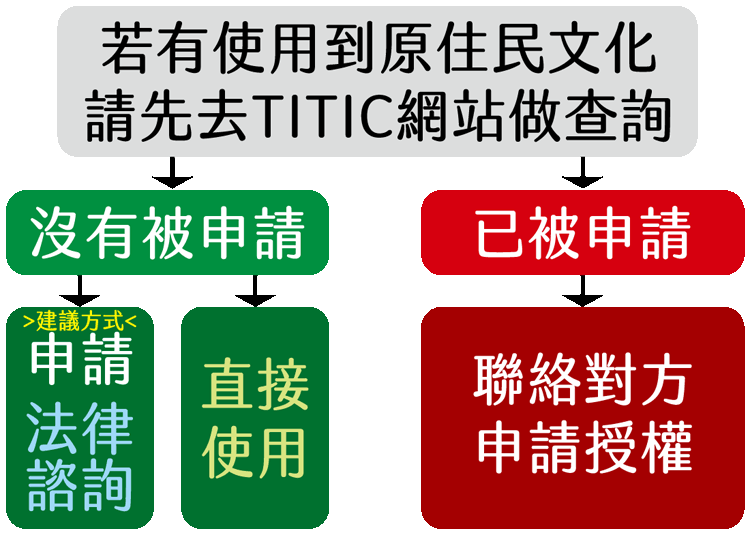 若有使用到原住民文化
請先去TITIC網站做查詢

沒有被申請

>建議方式<
申請
法律
諮詢

直接
使用

已被申請

聯絡對方
申請授權